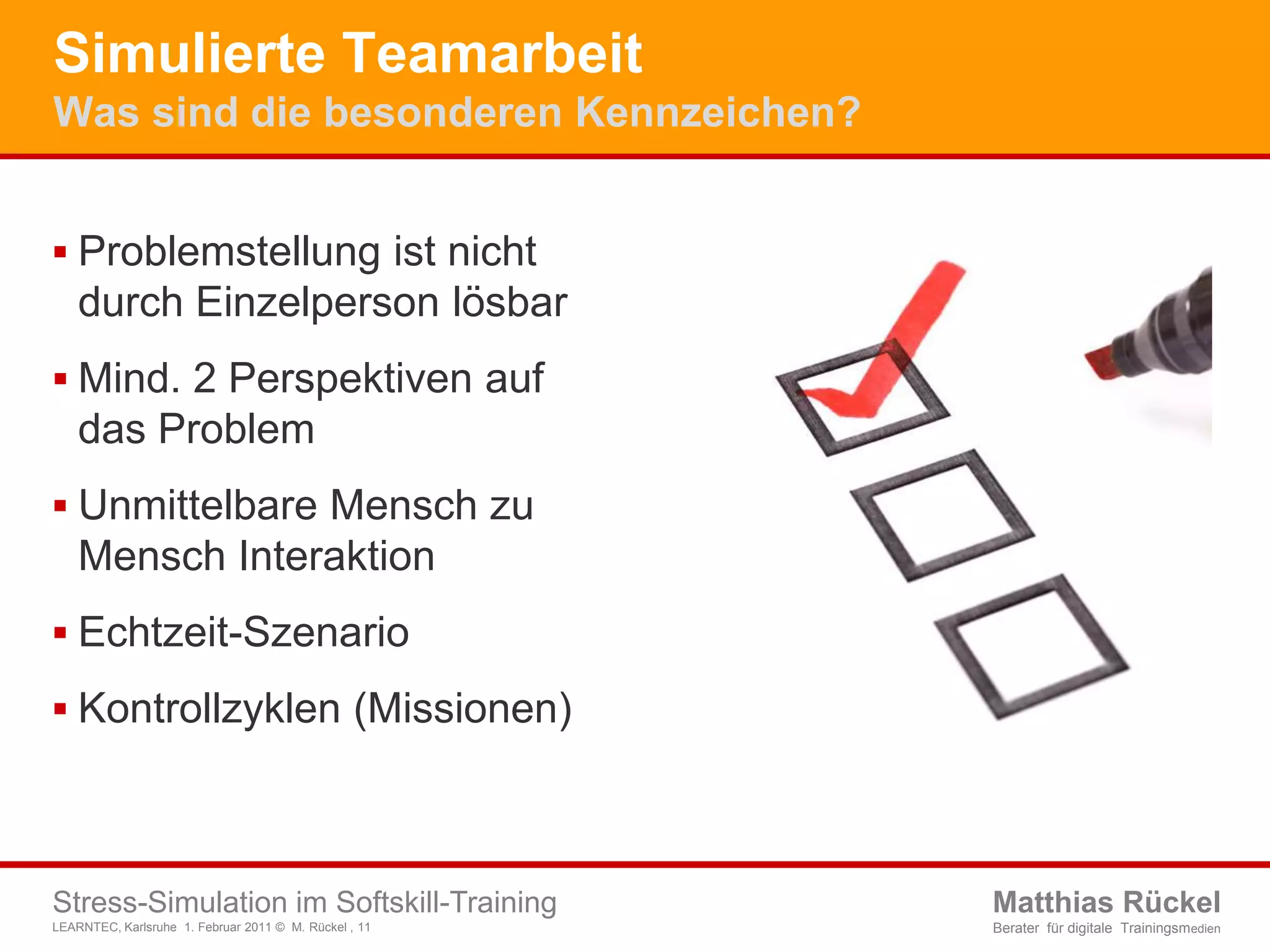 Simulierte Teamarbeit
Was sind die besonderen Kennzeichen?

▪ Problemstellung ist nicht durch Einzelperson lösbar

▪ Mind. 2 Perspektiven auf das Problem

▪ Unmittelbare Mensch zu Mensch Interaktion

▪ Echtzeit-Szenario

▪ Kontrollzyklen (Missionen)

Stress-Simulation im Softskill-Training
LEARNTEC, Karlsruhe 1. Februar 2011 © M. Rückel , 11

Matthias Rückel
Berater für digitale Trainingsmedien